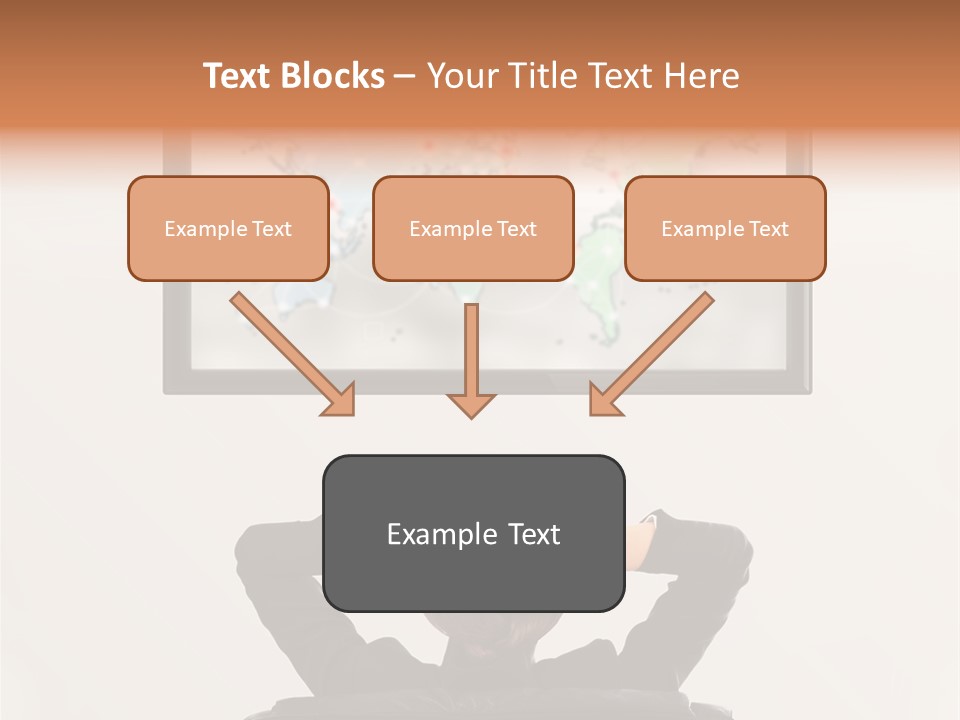 Text Blocks – Your Title Text Here

Example Text

Example Text

Example Text

Example Text